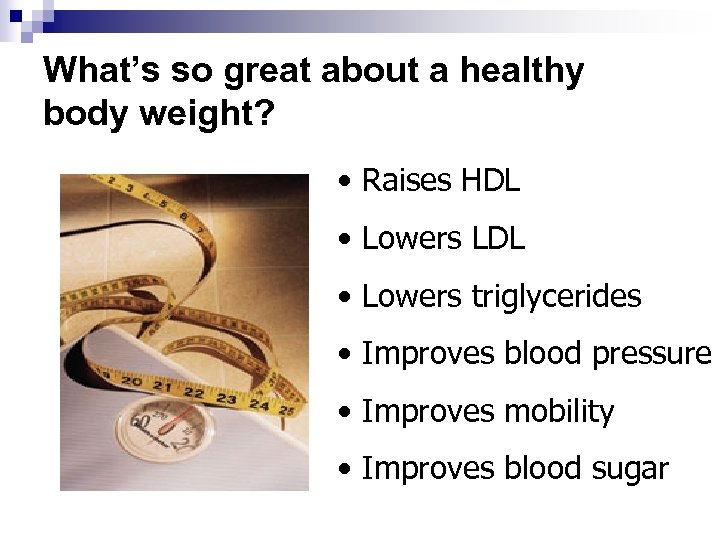 What's so great about a healthy body weight?

• Raises HDL
• Lowers LDL
• Lowers triglycerides
• Improves blood pressure
• Improves mobility
• Improves blood sugar